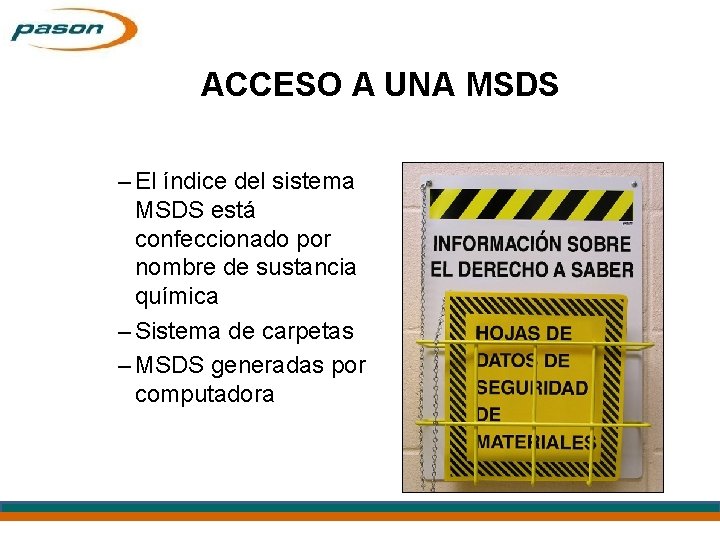 pason

ACCESO A UNA MSDS

– El índice del sistema MSDS está confeccionado por nombre de sustancia química
– Sistema de carpetas
– MSDS generadas por computadora

INFORMACIÓN SOBRE EL DERECHO A SABER

HOJAS DE DATOS DE SEGURIDAD DE MATERIALES